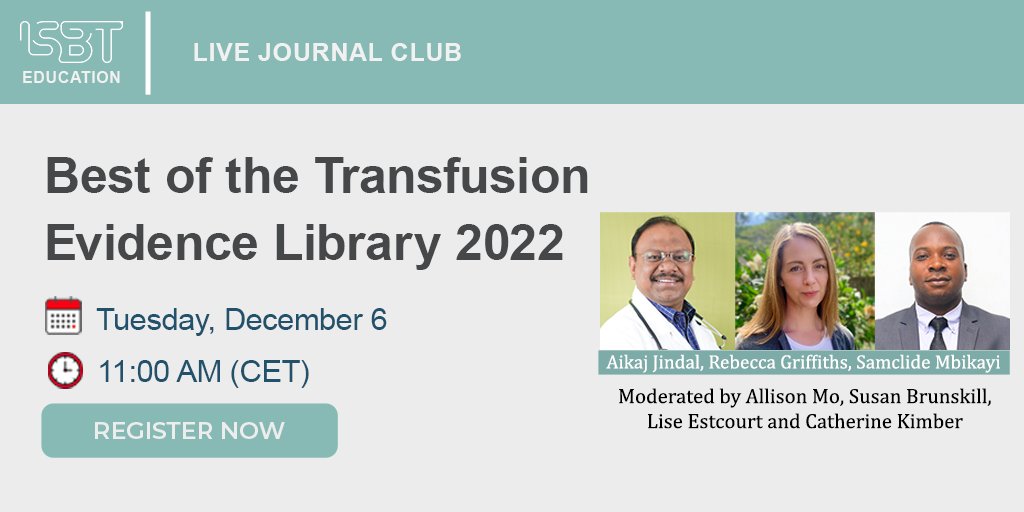 ISBT EDUCATION

LIVE JOURNAL CLUB

Best of the Transfusion Evidence Library 2022

Tuesday, December 6

11:00 AM (CET)

REGISTER NOW

Aikaj Jindal, Rebecca Griffiths, Samclide Mbikayi

Moderated by Allison Mo, Susan Brunskill, Lise Estcourt and Catherine Kimber